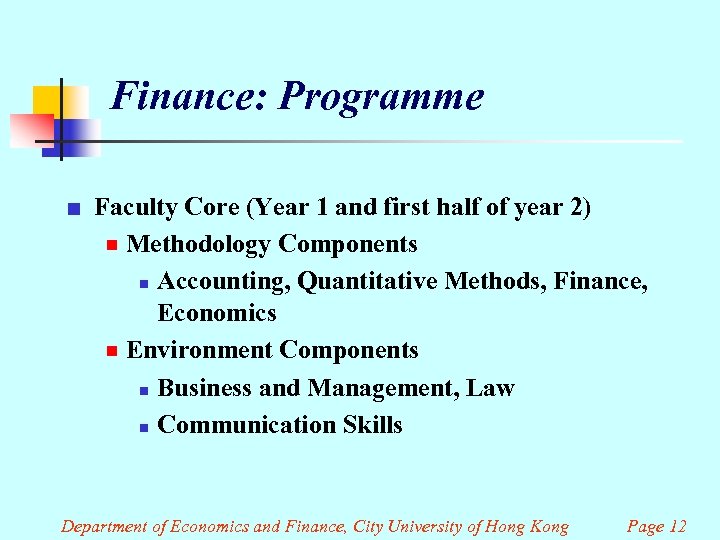 Finance: Programme

Faculty Core (Year 1 and first half of year 2)

Methodology Components

Accounting, Quantitative Methods, Finance, Economics

Environment Components

Business and Management, Law

Communication Skills

Department of Economics and Finance, City University of Hong Kong

Page 12